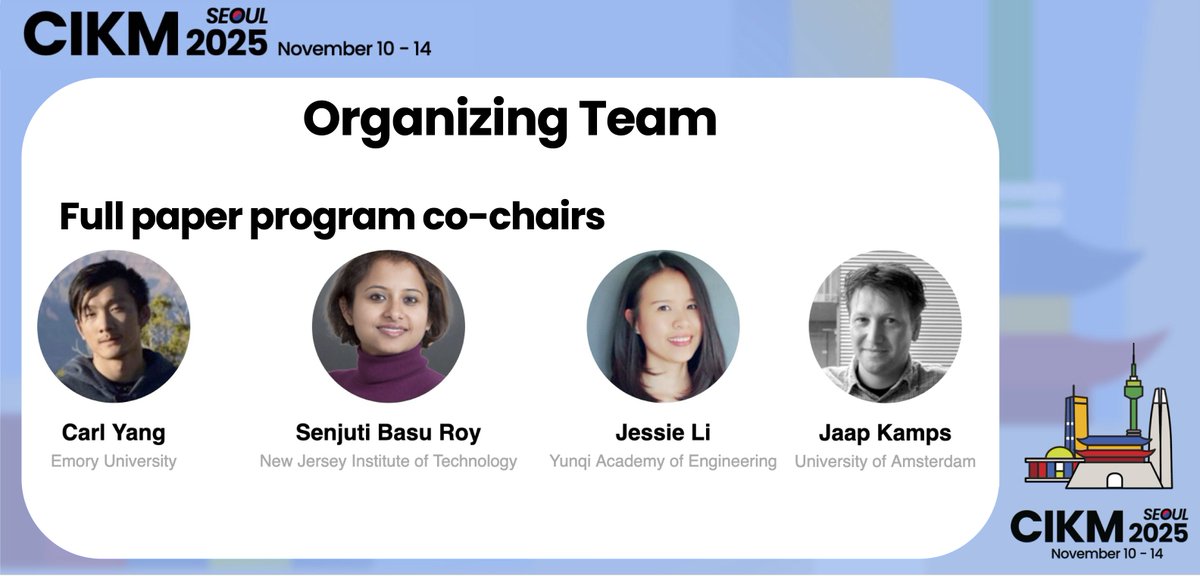 CIKM SEOUL 2025 November 10 - 14

Organizing Team

Full paper program co-chairs

Carl Yang
Emory University

Senjuti Basu Roy
New Jersey Institute of Technology

Jessie Li
Yunqi Academy of Engineering

Jaap Kamps
University of Amsterdam

CIKM SEOUL 2025 November 10 - 14